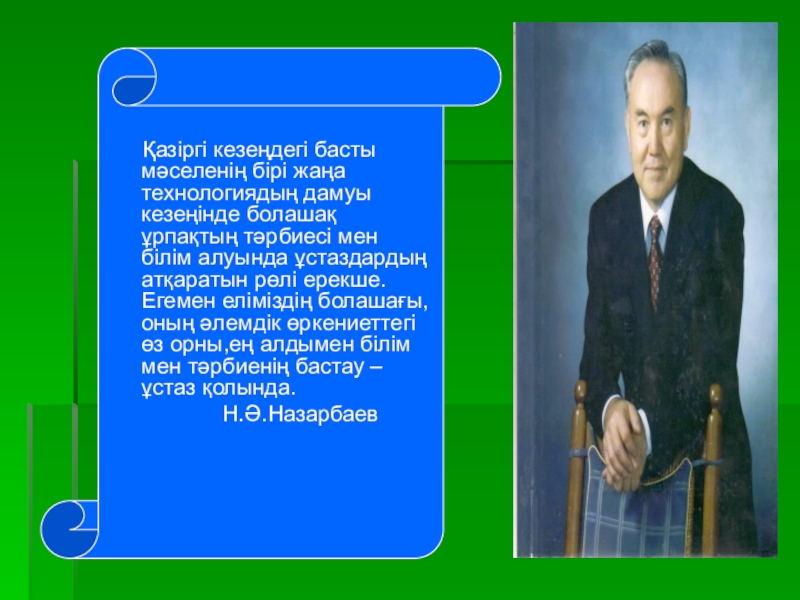 Қазіргі кезеңдегі басты мәселенің бірі жаңа технологиядың дамуы кезеңінде болашақ ұрпақтың тәрбиесі мен білім алуында ұстаздардың атқаратын рөлі ерекше. Егемен еліміздің болашағы, оның әлемдік өркениеттегі өз орны,ең алдымен білім мен тәрбиенің бастау – ұстаз қолында.

Н.Ә.Назарбаев